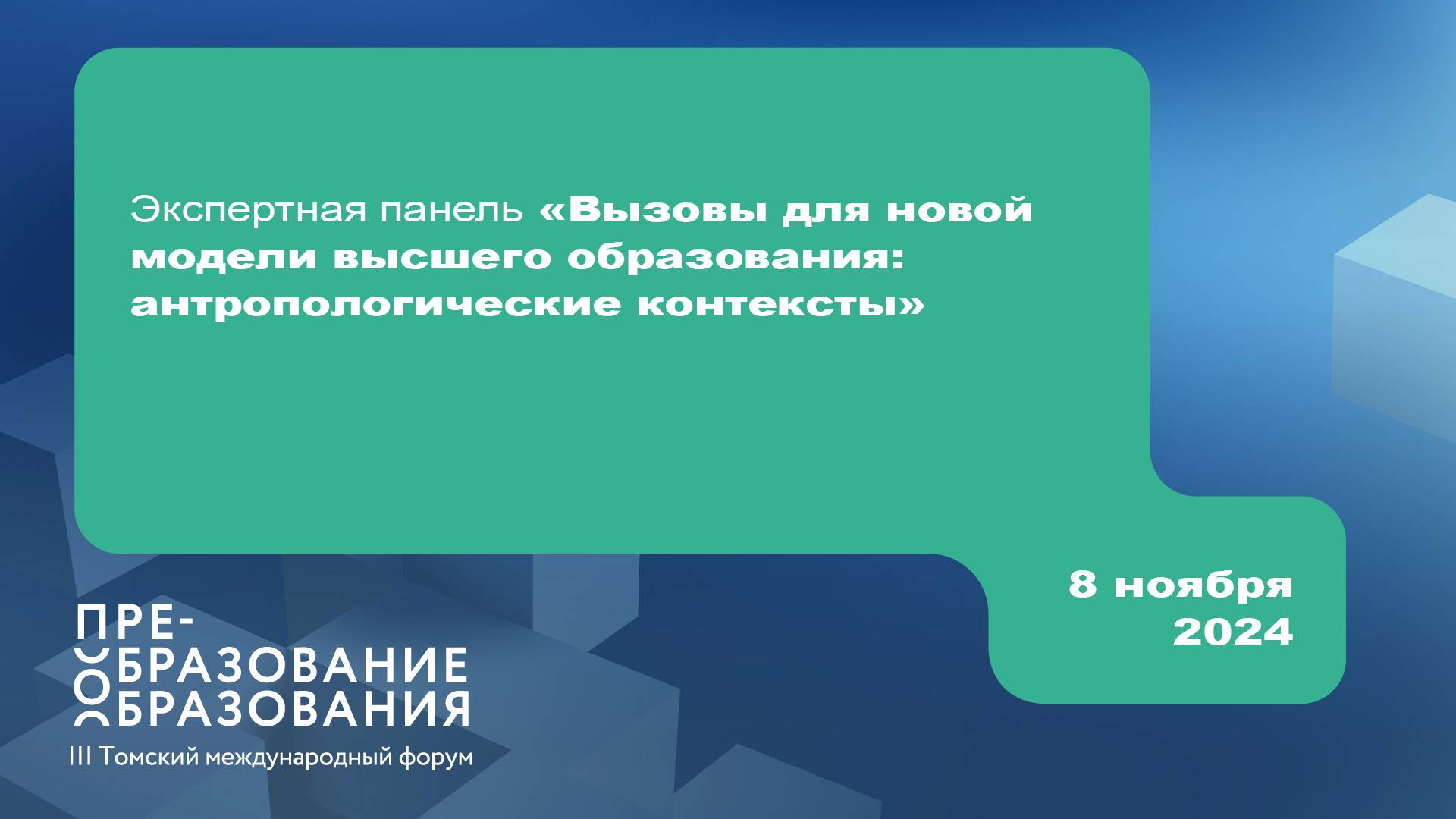 Экспертная панель «Вызовы для новой модели высшего образования: антропологические контексты»

8 ноября 2024

ПРЕ-
ОБРАЗОВАНИЕ
ОБРАЗОВАНИЯ
III Томский международный форум